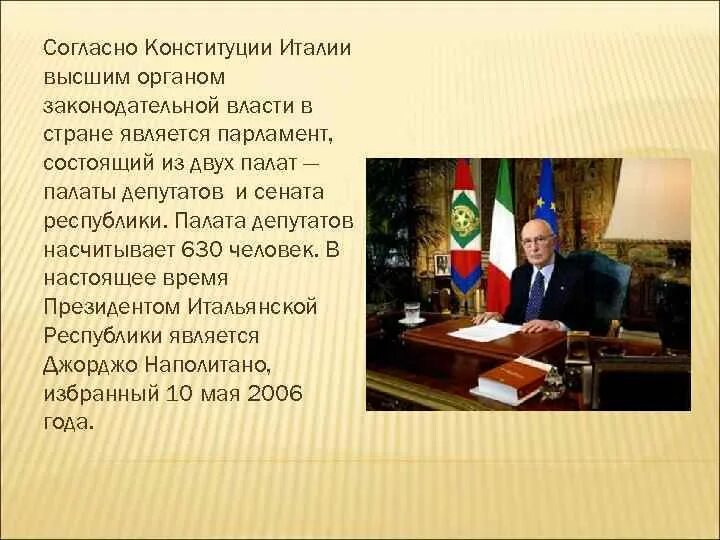 Согласно Конституции Италии высшим органом законодательной власти в стране является парламент, состоящий из двух палат — палаты депутатов и сената республики. Палата депутатов насчитывает 630 человек. В настоящее время Президентом Итальянской Республики является Джорджо Наполитано, избранный 10 мая 2006 года.